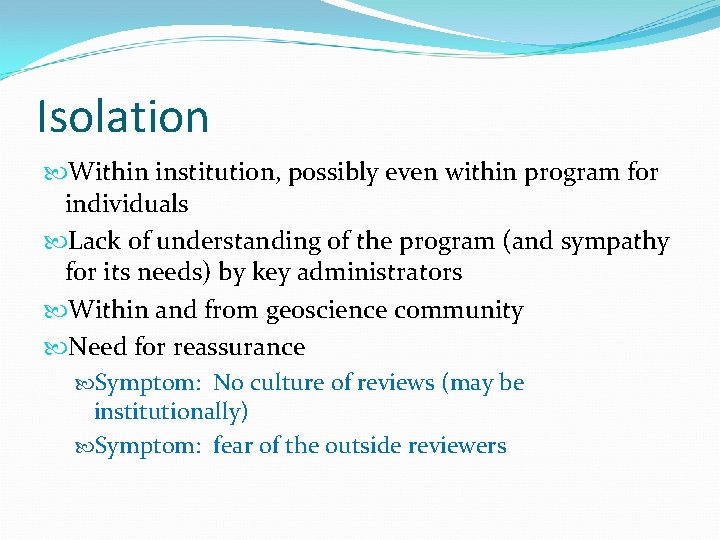 Isolation

Within institution, possibly even within program for individuals

Lack of understanding of the program (and sympathy for its needs) by key administrators

Within and from geoscience community

Need for reassurance

Symptom: No culture of reviews (may be institutionally)

Symptom: fear of the outside reviewers